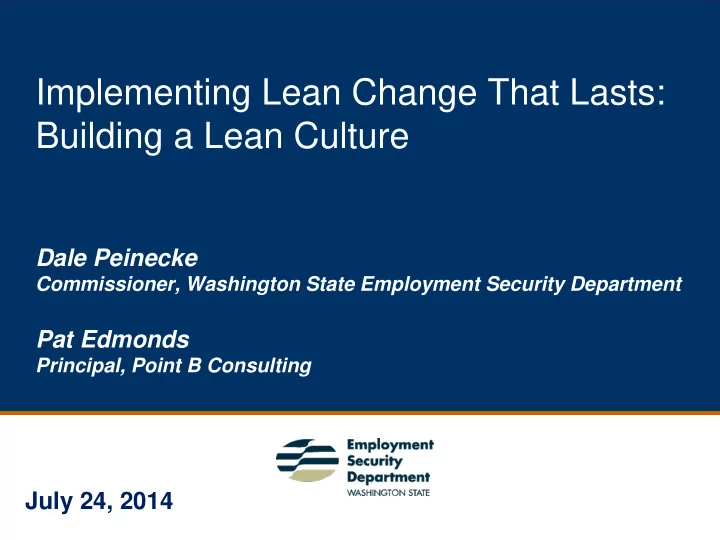 Implementing Lean Change That Lasts: Building a Lean Culture

Dale Peinecke
Commissioner, Washington State Employment Security Department

Pat Edmonds
Principal, Point B Consulting

Employment Security Department
WASHINGTON STATE

July 24, 2014